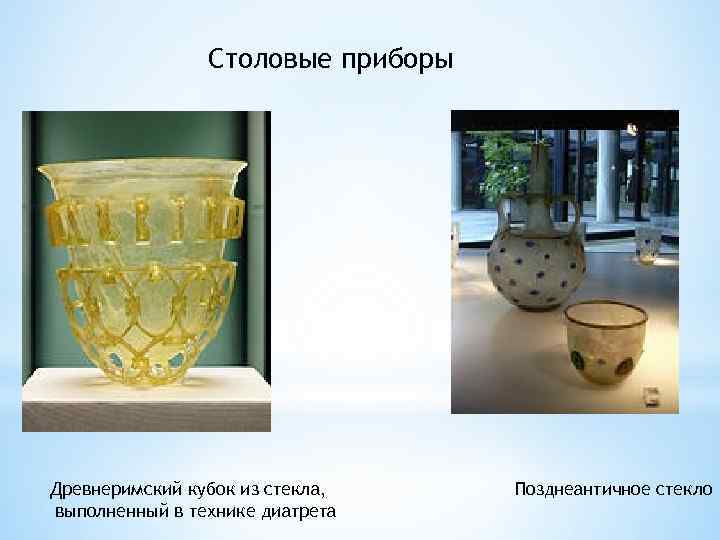 Столовые приборы

Древнеримский кубок из стекла, выполненный в технике диатрета

Позднеантичное стекло